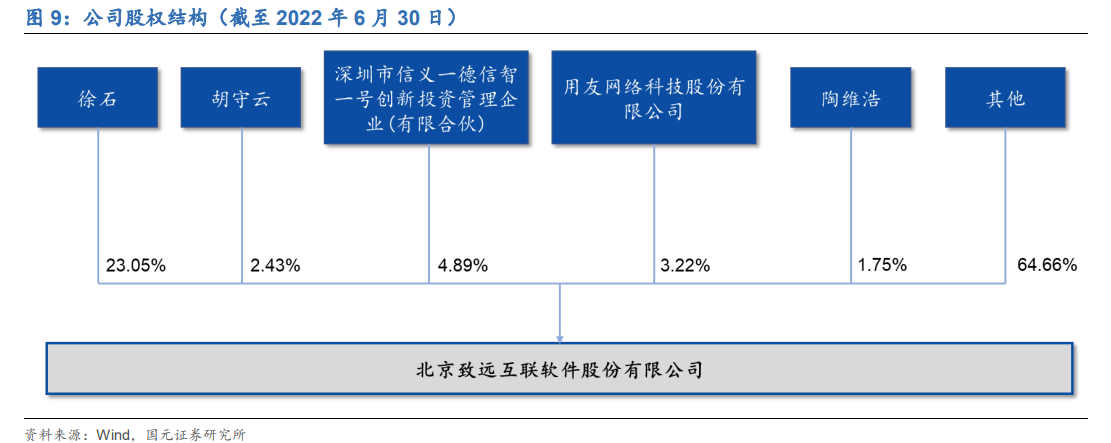 图 9：公司股权结构（截至 2022 年 6 月 30 日）

徐石

胡守云

深圳市信义一德信智一号创新投资管理企业(有限合伙)

用友网络科技股份有限公司

陶维浩

其他

23.05%

2.43%

4.89%

3.22%

1.75%

64.66%

北京致远互联软件股份有限公司

资料来源：Wind，国元证券研究所